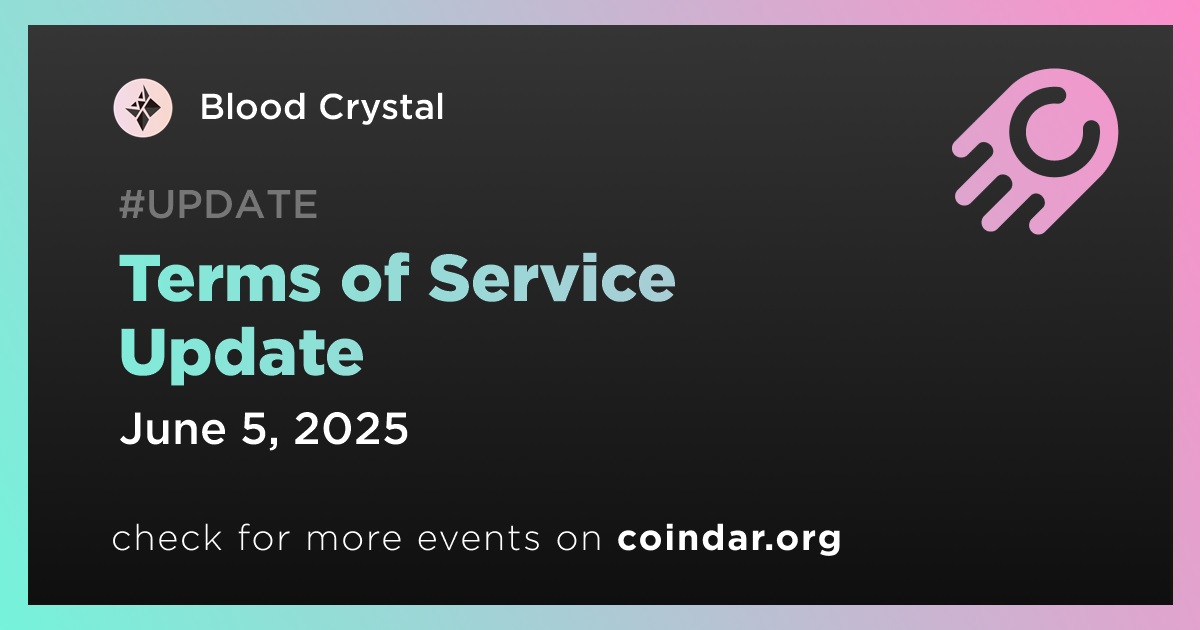 Blood Crystal

#UPDATE

Terms of Service Update

June 5, 2025

check for more events on coindar.org